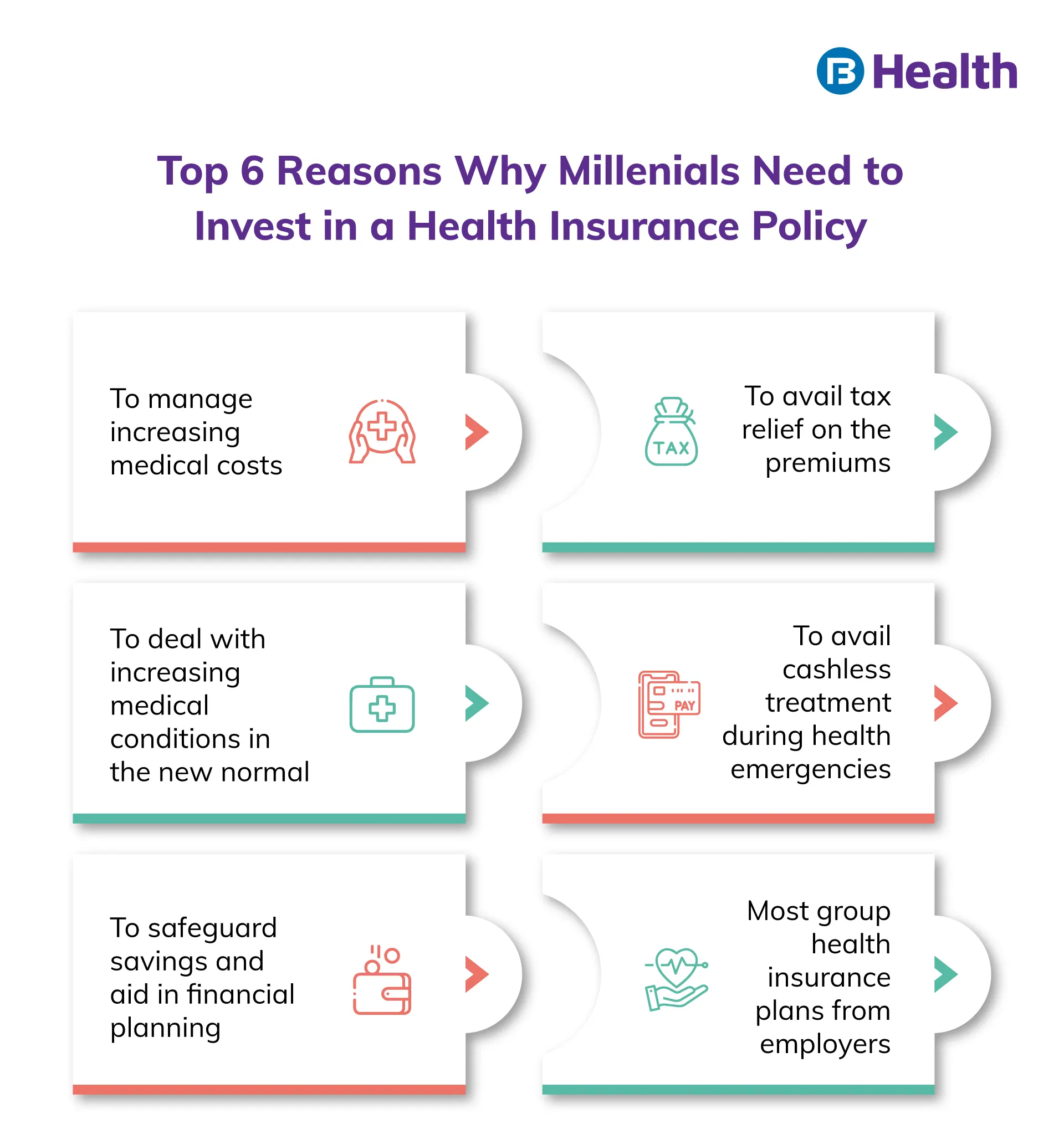 Health

Top 6 Reasons Why Millenials Need to Invest in a Health Insurance Policy

To manage increasing medical costs

TAX

To avail tax relief on the premiums

To deal with increasing medical conditions in the new normal

PAY

To avail cashless treatment during health emergencies

To safeguard savings and aid in financial planning

Most group health insurance plans from employers